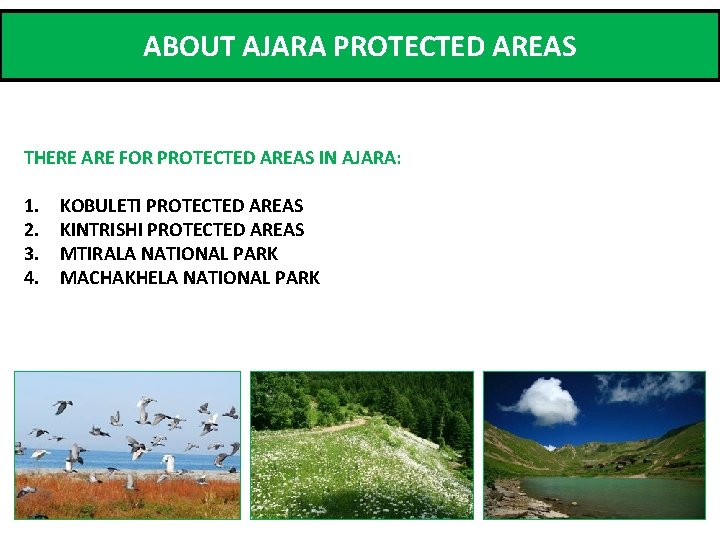 ABOUT AJARA PROTECTED AREAS

THERE ARE FOR PROTECTED AREAS IN AJARA:

1. KOBULETI PROTECTED AREAS
2. KINTRISHI PROTECTED AREAS
3. MTIRALA NATIONAL PARK
4. MACHAKHELA NATIONAL PARK